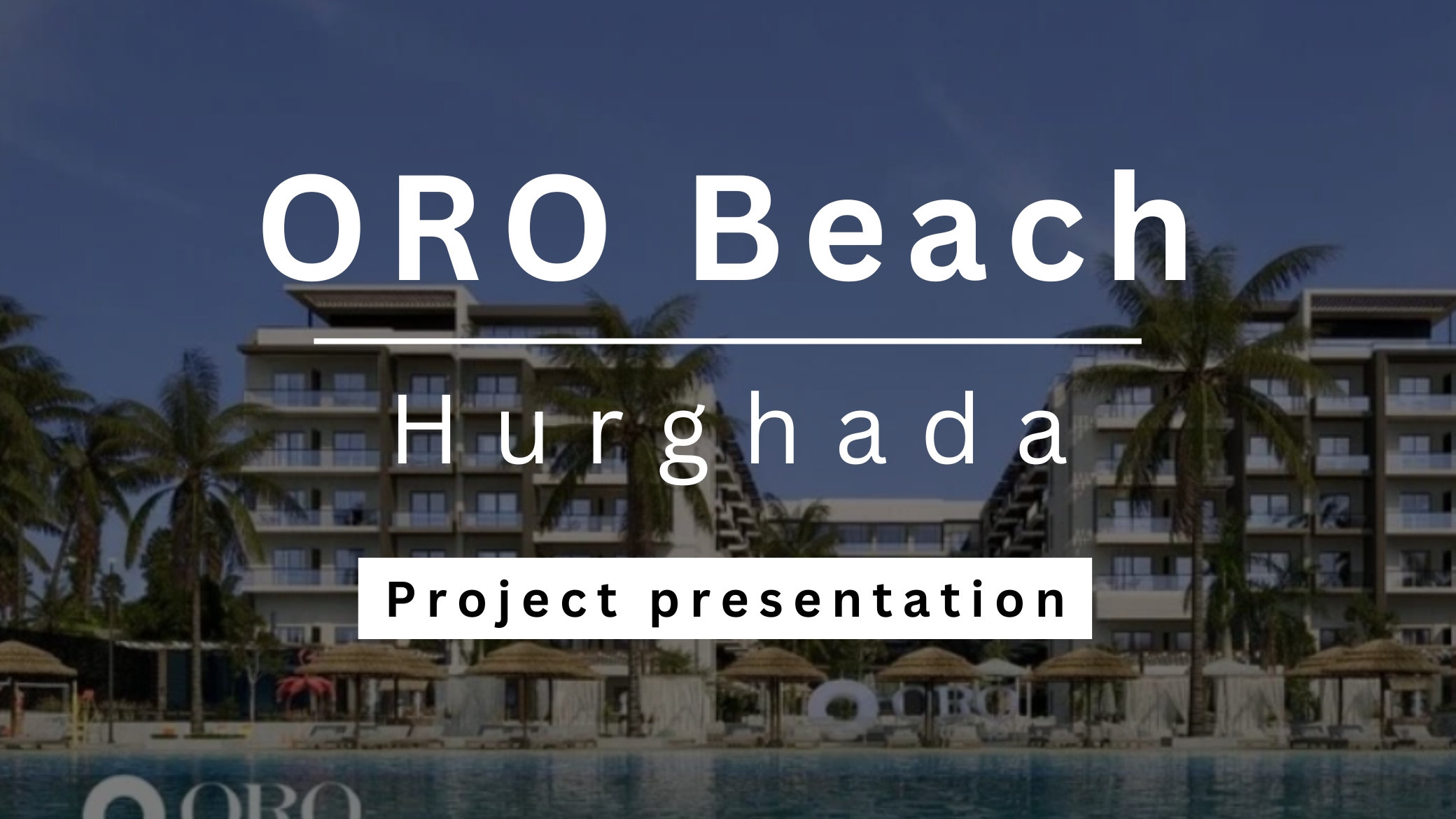 ORO Beach

Hurghada

Project presentation

ORO

ORO